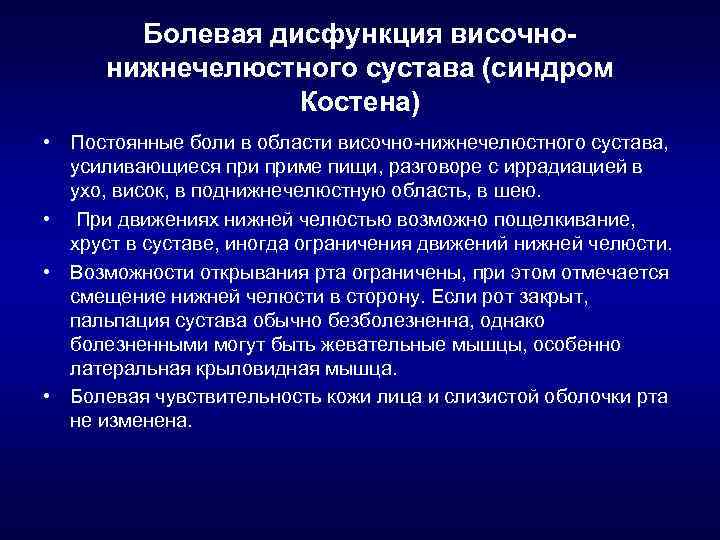 Болевая дисфункция височно-нижнечелюстного сустава (синдром Костена)

• Постоянные боли в области височно-нижнечелюстного сустава, усиливающиеся при приме пищи, разговоре с иррадиацией в ухо, висок, в поднижнечелюстную область, в шею.

• При движениях нижней челюстью возможно пощелкивание, хруст в суставе, иногда ограничения движений нижней челюсти.

• Возможности открывания рта ограничены, при этом отмечается смещение нижней челюсти в сторону. Если рот закрыт, пальпация сустава обычно безболезненна, однако болезненными могут быть жевательные мышцы, особенно латеральная крыловидная мышца.

• Болевая чувствительность кожи лица и слизистой оболочки рта не изменена.